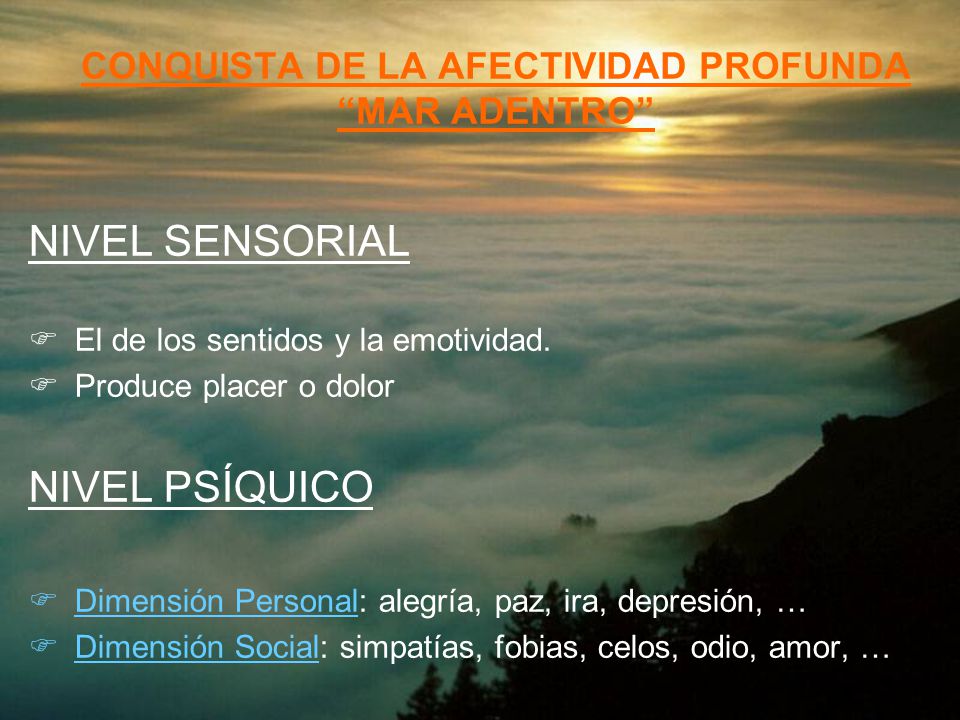 CONQUISTA DE LA AFECTIVIDAD PROFUNDA
“MAR ADENTRO”

NIVEL SENSORIAL

☞ El de los sentidos y la emotividad.
☞ Produce placer o dolor

NIVEL PSÍQUICO

☞ Dimensión Personal: alegría, paz, ira, depresión, …
☞ Dimensión Social: simpatías, fobias, celos, odio, amor, …